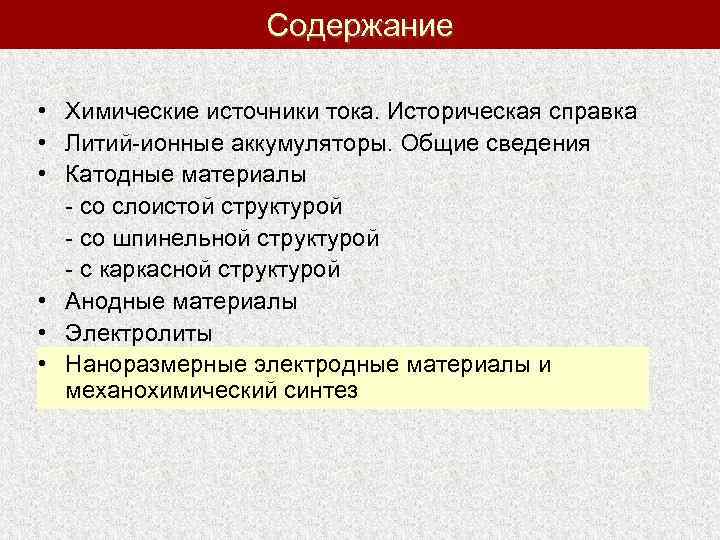 Содержание

• Химические источники тока. Историческая справка
• Литий-ионные аккумуляторы. Общие сведения
• Катодные материалы
- со слоистой структурой
- со шпинельной структурой
- с каркасной структурой
• Анодные материалы
• Электролиты
• Наноразмерные электродные материалы и механохимический синтез